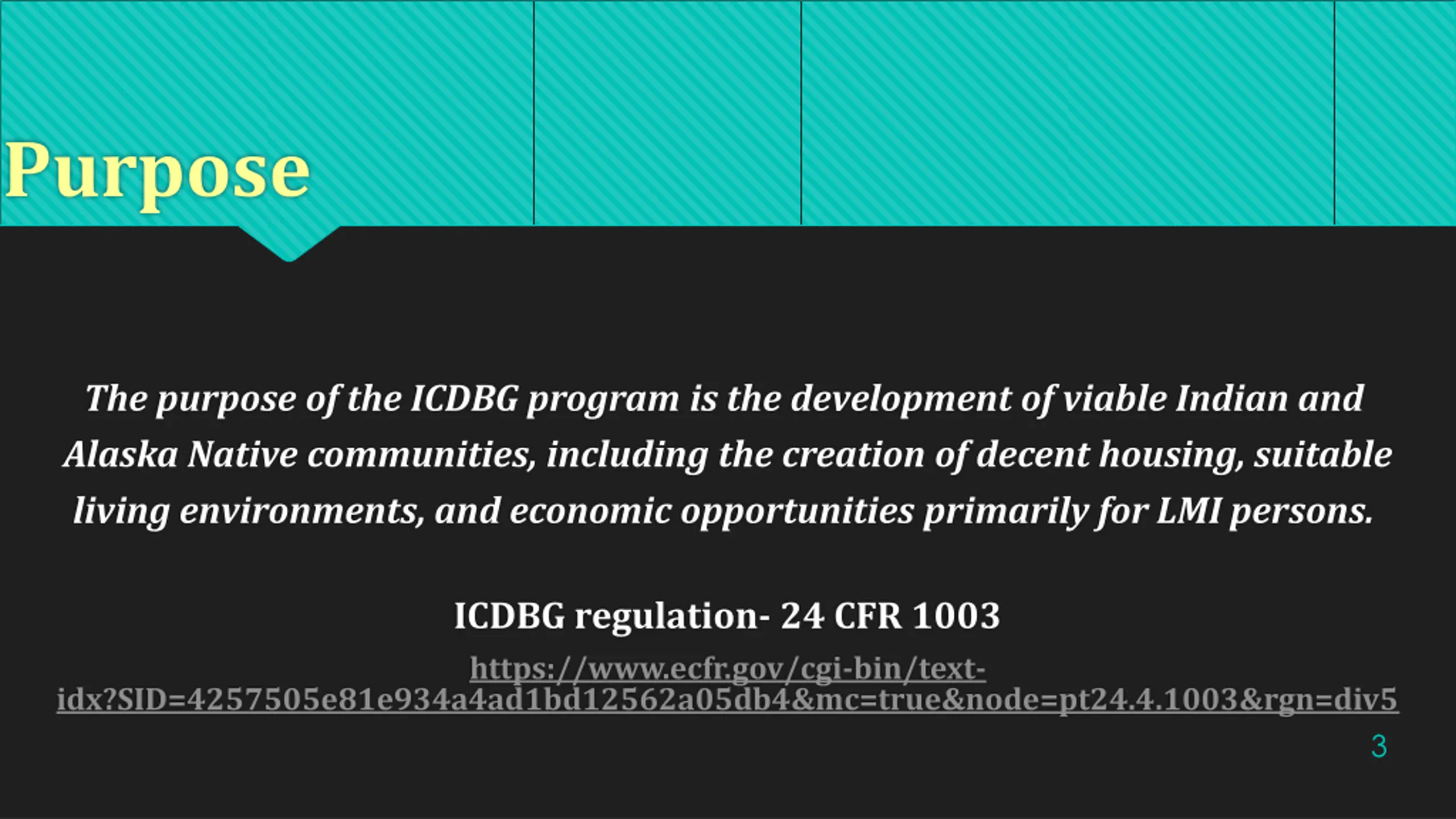 Purpose

The purpose of the ICDBG program is the development of viable Indian and Alaska Native communities, including the creation of decent housing, suitable living environments, and economic opportunities primarily for LMI persons.

ICDBG regulation- 24 CFR 1003

https://www.ecfr.gov/cgi-bin/text-idx?SID=4257505e81e934a4ad1bd12562a05db4&mc=true&node=pt24.4.1003&rgn=div5

3